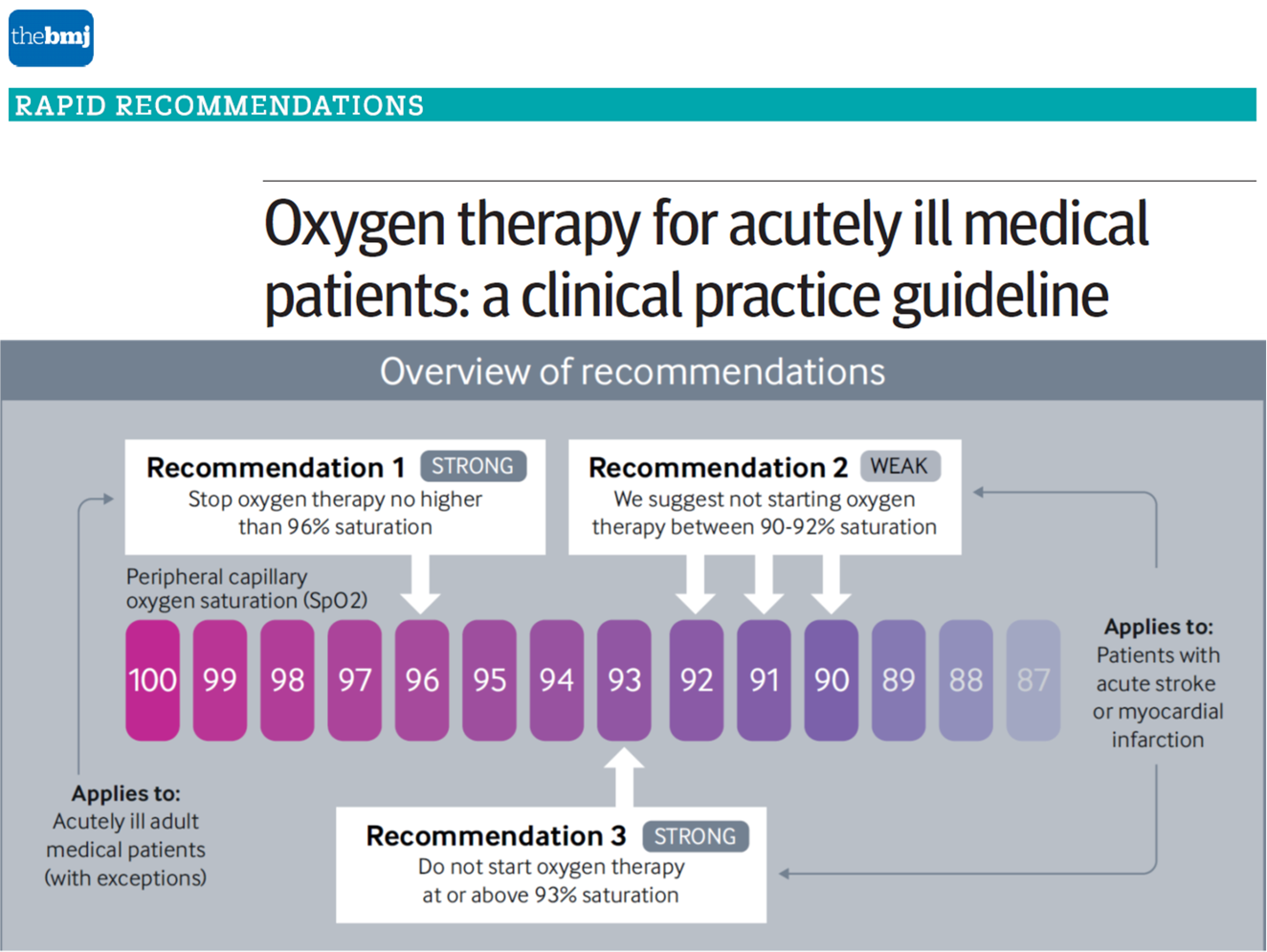 thebmj

RAPID RECOMMENDATIONS

Oxygen therapy for acutely ill medical patients: a clinical practice guideline

Overview of recommendations

Recommendation 1 STRONG
Stop oxygen therapy no higher than 96% saturation

Recommendation 2 WEAK
We suggest not starting oxygen therapy between 90-92% saturation

Peripheral capillary oxygen saturation (SpO2)

100 99 98 97 96 95 94 93 92 91 90 89 88 87

Applies to:
Patients with acute stroke or myocardial infarction

Applies to:
Acutely ill adult medical patients (with exceptions)

Recommendation 3 STRONG
Do not start oxygen therapy at or above 93% saturation